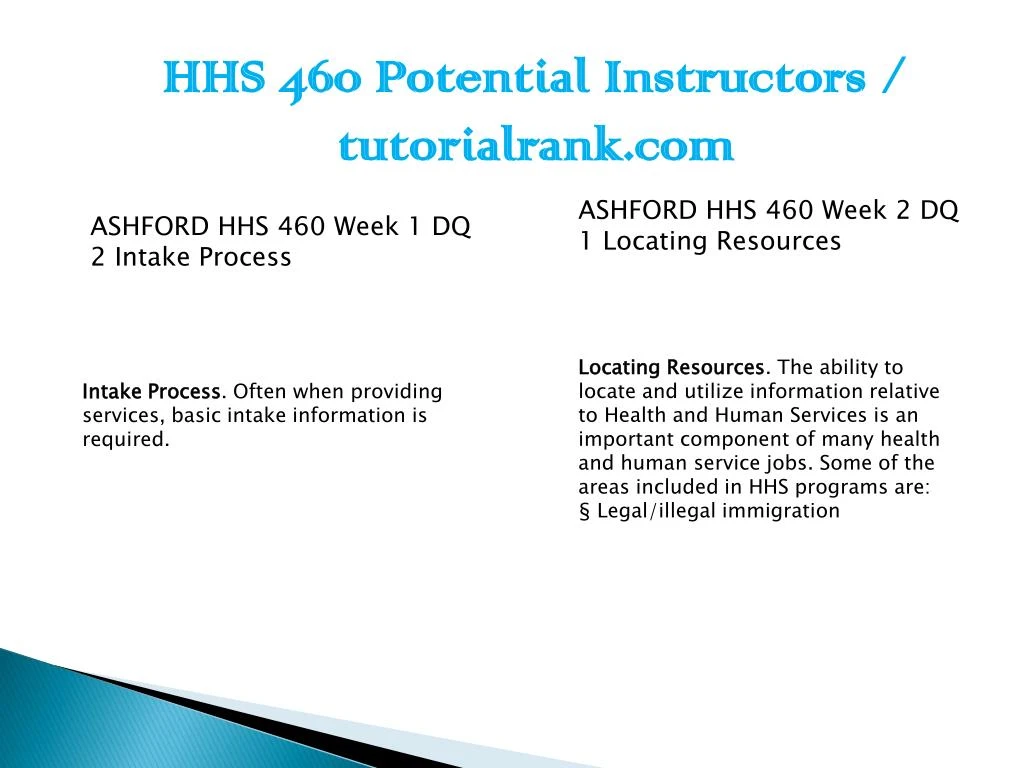 HHS 460 Potential Instructors / tutorialrank.com

ASHFORD HHS 460 Week 1 DQ 2 Intake Process

Intake Process. Often when providing services, basic intake information is required.

ASHFORD HHS 460 Week 2 DQ 1 Locating Resources

Locating Resources. The ability to locate and utilize information relative to Health and Human Services is an important component of many health and human service jobs. Some of the areas included in HHS programs are:
§ Legal/illegal immigration